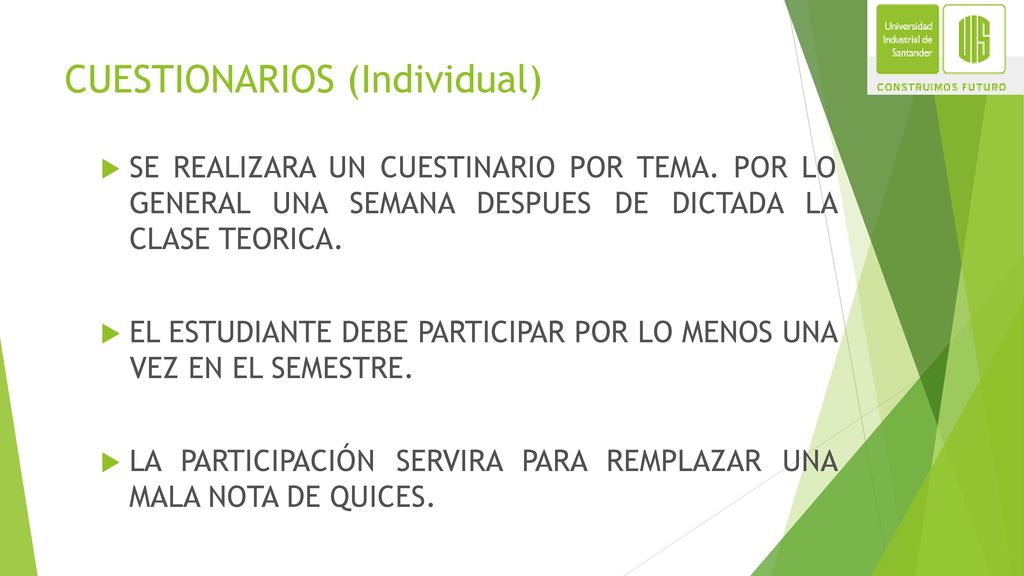 Universidad Industrial de Santander

UIS

CONSTRUIMOS FUTURO

CUESTIONARIOS (Individual)

SE REALIZARA UN CUESTINARIO POR TEMA. POR LO GENERAL UNA SEMANA DESPUES DE DICTADA LA CLASE TEORICA.

EL ESTUDIANTE DEBE PARTICIPAR POR LO MENOS UNA VEZ EN EL SEMESTRE.

LA PARTICIPACIÓN SERVIRA PARA REMPLAZAR UNA MALA NOTA DE QUICES.